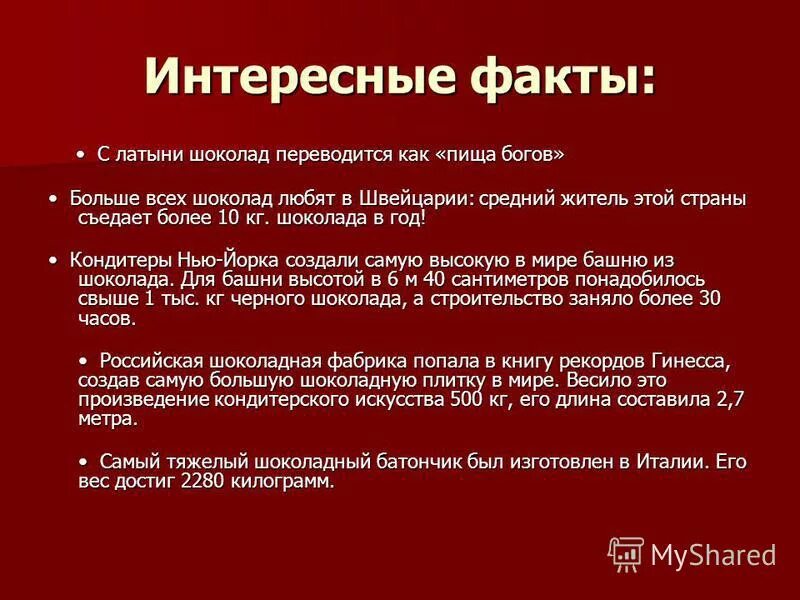 Интересные факты:

• С латыни шоколад переводится как «пища богов»

• Больше всех шоколад любят в Швейцарии: средний житель этой страны съедает более 10 кг. шоколада в год!

• Кондитеры Нью-Йорка создали самую высокую в мире башню из шоколада. Для башни высотой в 6 м 40 сантиметров понадобилось свыше 1 тыс. кг черного шоколада, а строительство заняло более 30 часов.

• Российская шоколадная фабрика попала в книгу рекордов Гинесса, создав самую большую шоколадную плитку в мире. Весило это произведение кондитерского искусства 500 кг, его длина составила 2,7 метра.

• Самый тяжелый шоколадный батончик был изготовлен в Италии. Его вес достиг 2280 килограмм.

MyShared